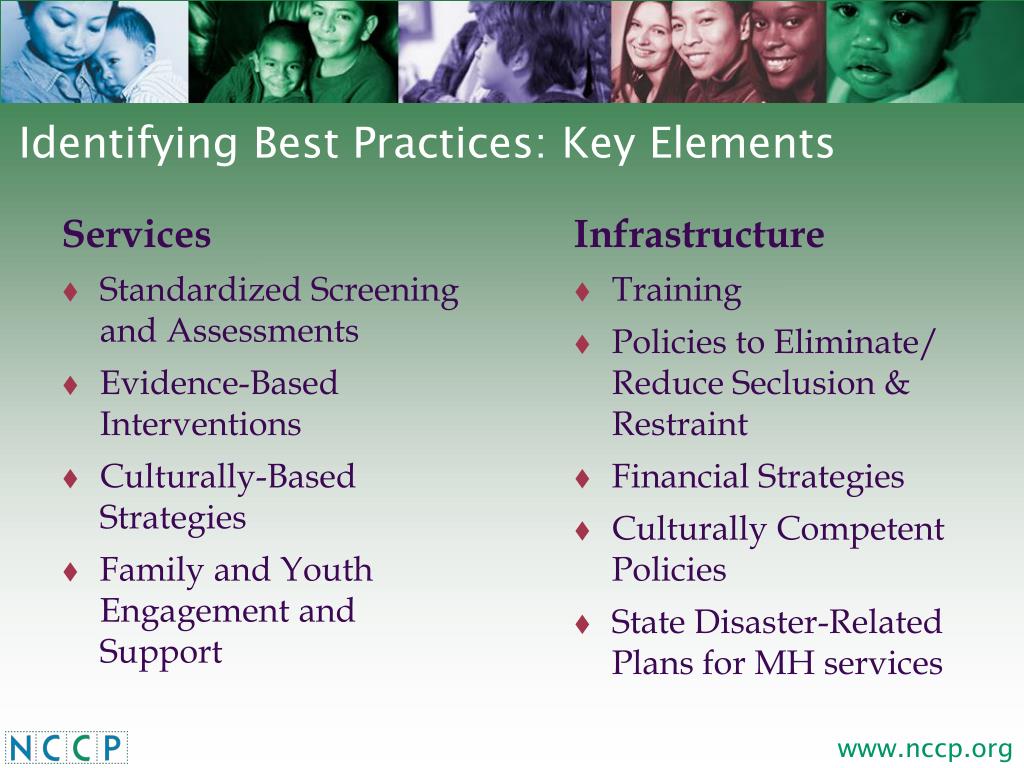 Identifying Best Practices: Key Elements

Services

♦ Standardized Screening and Assessments

♦ Evidence-Based Interventions

♦ Culturally-Based Strategies

♦ Family and Youth Engagement and Support

Infrastructure

♦ Training

♦ Policies to Eliminate/ Reduce Seclusion & Restraint

♦ Financial Strategies

♦ Culturally Competent Policies

♦ State Disaster-Related Plans for MH services

NCCP

www.nccp.org